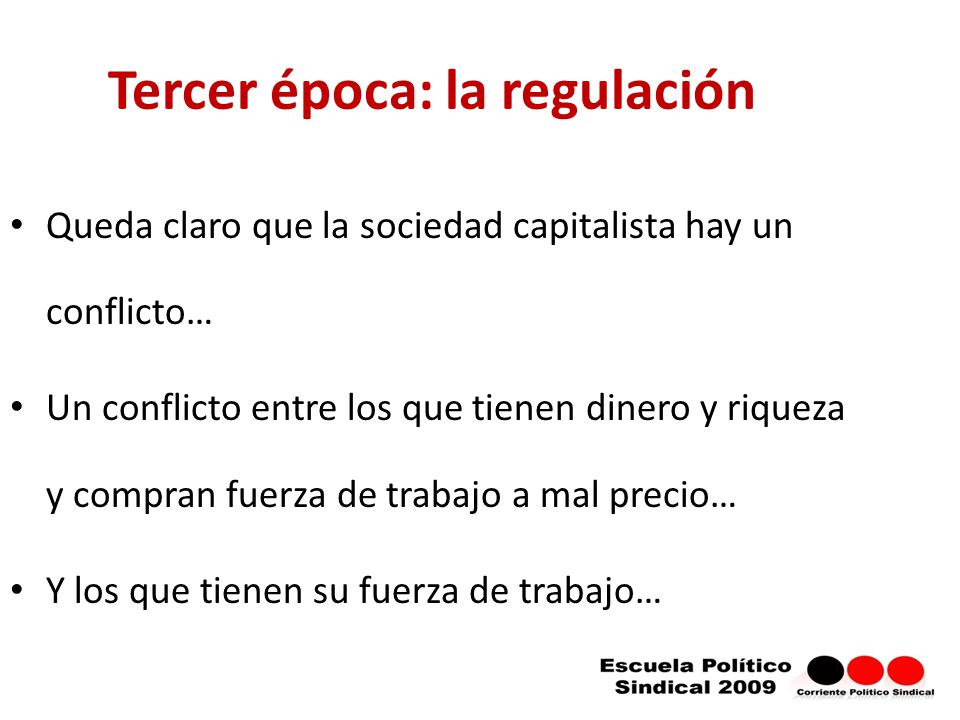 Tercer época: la regulación

• Queda claro que la sociedad capitalista hay un conflicto…

• Un conflicto entre los que tienen dinero y riqueza y compran fuerza de trabajo a mal precio…

• Y los que tienen su fuerza de trabajo…

Escuela Político Sindical 2009

Corriente Político Sindical